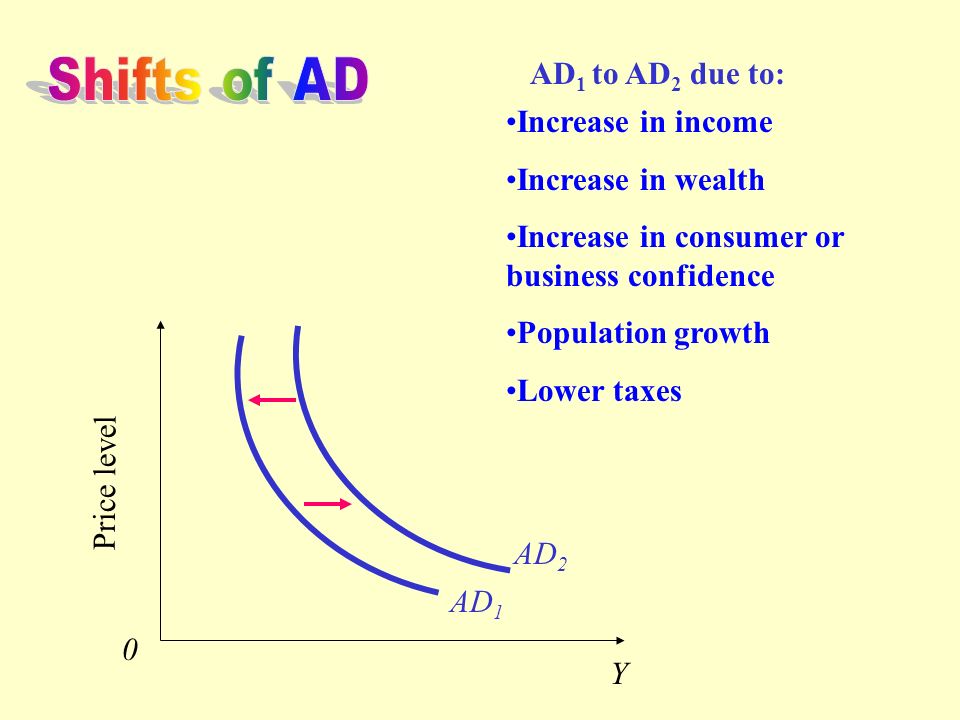 Shifts of AD

$AD_1$ to $AD_2$ due to:

•Increase in income

•Increase in wealth

•Increase in consumer or business confidence

•Population growth

•Lower taxes

Price level

$AD_2$

$AD_1$

0

Y